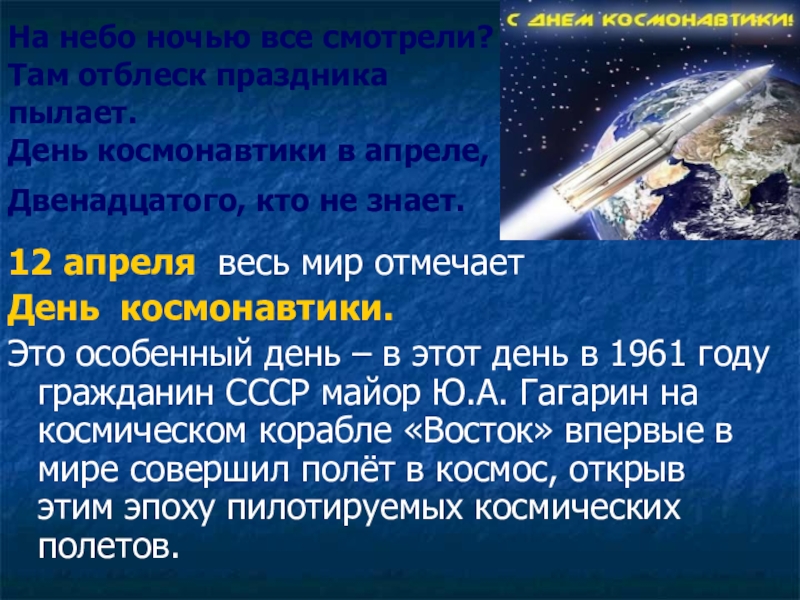 На небо ночью все смотрели?
Там отблеск праздника пылает.
День космонавтики в апреле,
Двенадцатого, кто не знает.

С ДНЕМ КОСМОНАВТИКИ!

12 апреля весь мир отмечает
День космонавтики.

Это особенный день – в этот день в 1961 году гражданин СССР майор Ю.А. Гагарин на космическом корабле «Восток» впервые в мире совершил полёт в космос, открыв этим эпоху пилотируемых космических полетов.